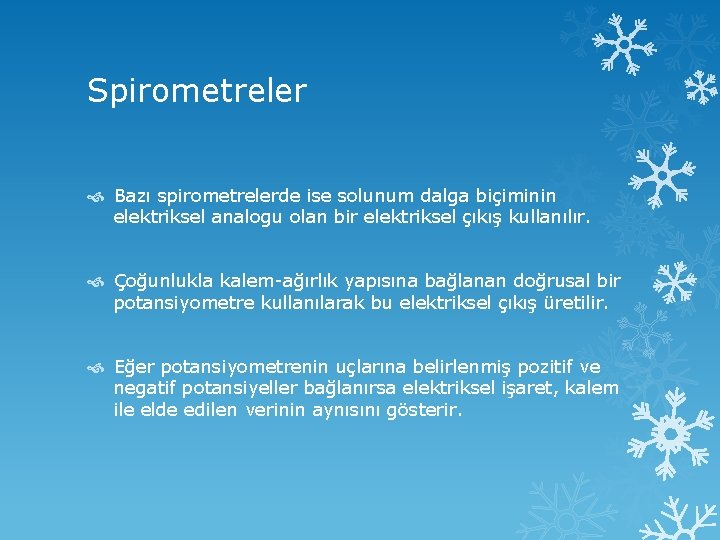 Spirometreler

Bazı spirometrelerde ise solunum dalga biçiminin elektriksel analogu olan bir elektriksel çıkış kullanılır.

Çoğunlukla kalem-ağırlık yapısına bağlanan doğrusal bir potansiyometre kullanılarak bu elektriksel çıkış üretilir.

Eğer potansiyometrenin uçlarına belirlenmiş pozitif ve negatif potansiyeller bağlanırsa elektriksel işaret, kalem ile elde edilen verinin aynısını gösterir.